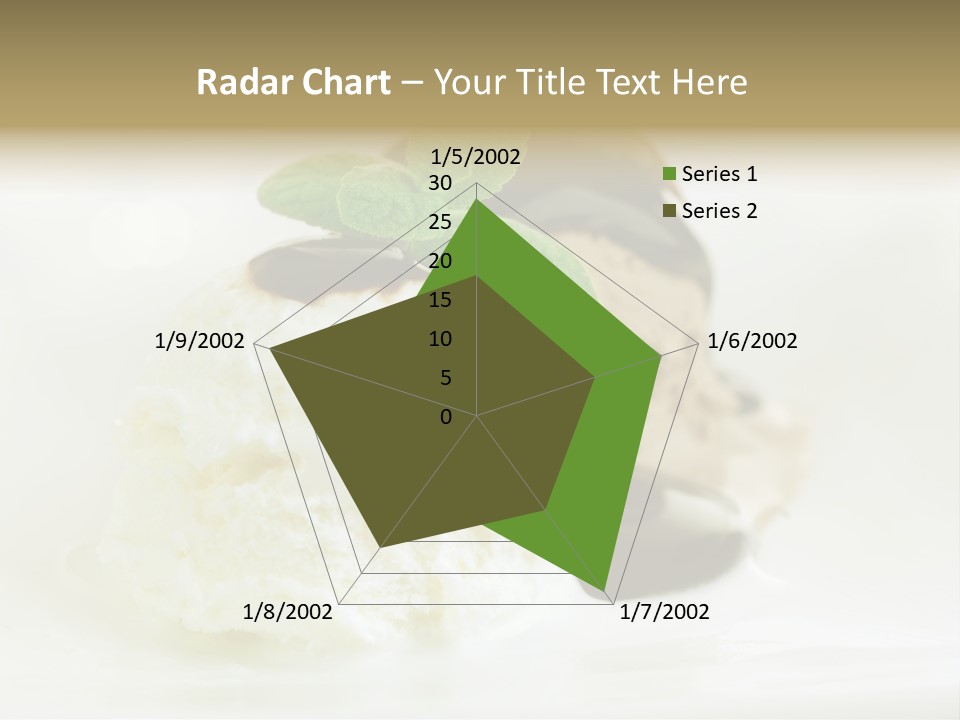 Radar Chart – Your Title Text Here

1/5/2002

30
25
20
15
10
5
0

1/6/2002

1/7/2002

1/8/2002

1/9/2002

Series 1
Series 2